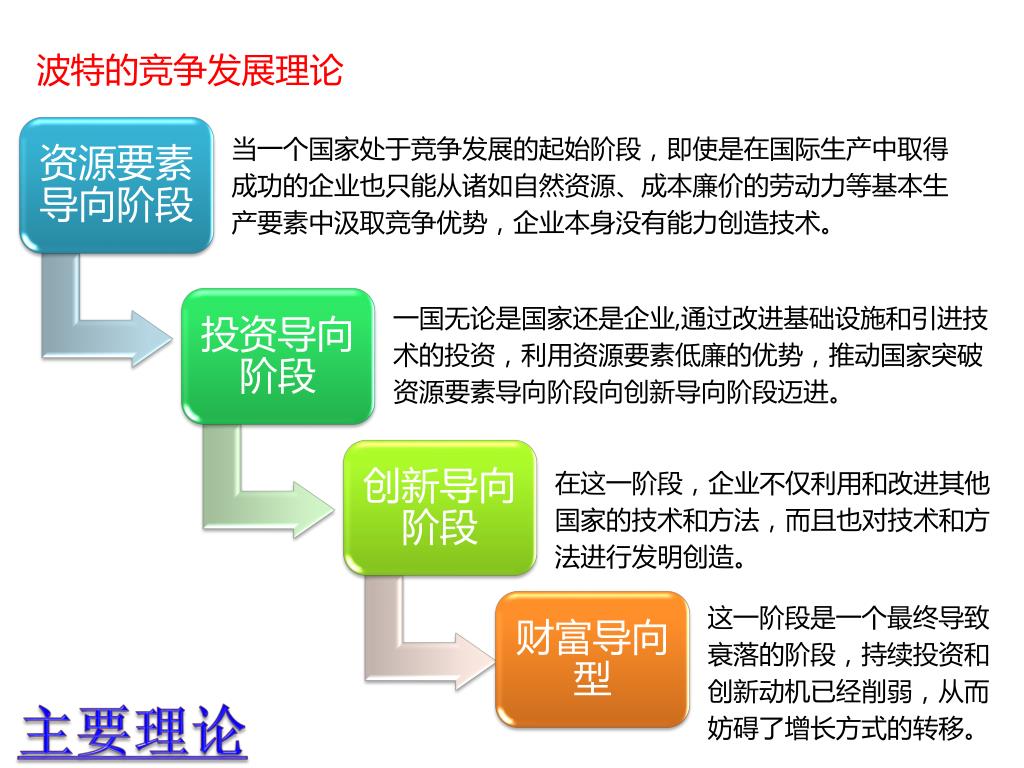 波特的竞争发展理论

资源要素导向阶段

当一个国家处于竞争发展的起始阶段，即使是在国际生产中取得成功的企业也只能从诸如自然资源、成本廉价的劳动力等基本生产要素中汲取竞争优势，企业本身没有能力创造技术。

投资导向阶段

一国无论是国家还是企业,通过改进基础设施和引进技术的投资，利用资源要素低廉的优势，推动国家突破资源要素导向阶段向创新导向阶段迈进。

创新导向阶段

在这一阶段，企业不仅利用和改进其他国家的技术和方法，而且也对技术和方法进行发明创造。

财富导向型

这一阶段是一个最终导致衰落的阶段，持续投资和创新动机已经削弱，从而妨碍了增长方式的转移。

主要理论